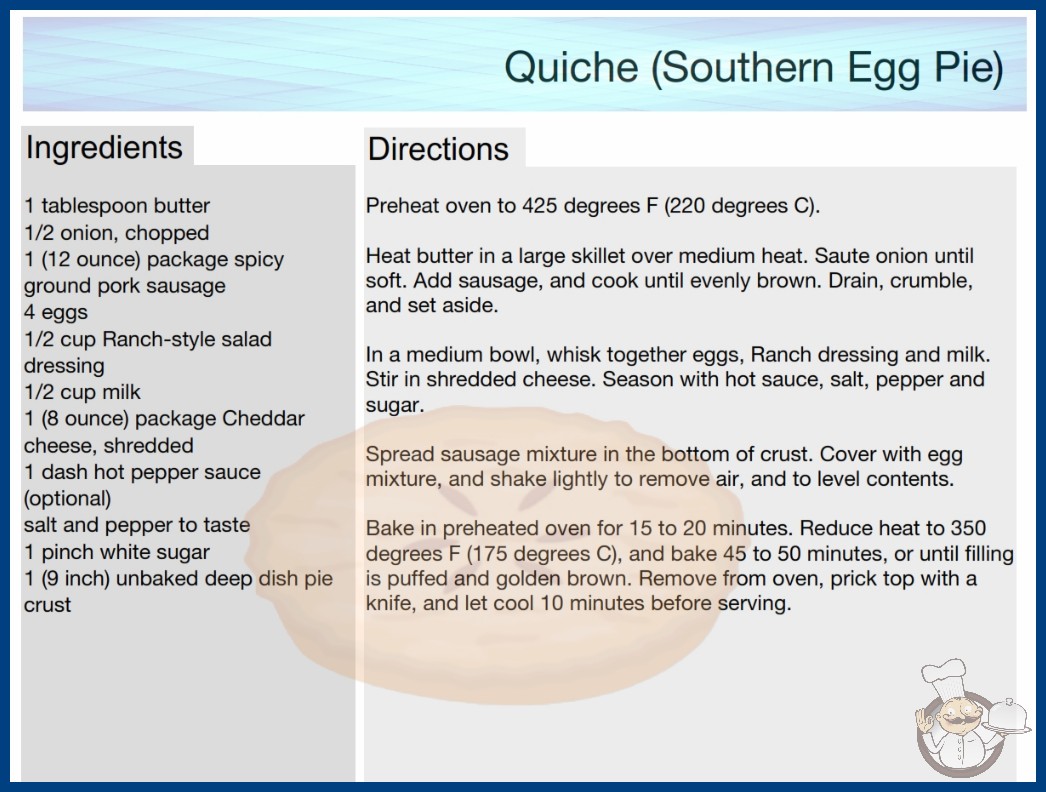 Quiche (Southern Egg Pie)

Ingredients

1 tablespoon butter
1/2 onion, chopped
1 (12 ounce) package spicy ground pork sausage
4 eggs
1/2 cup Ranch-style salad dressing
1/2 cup milk
1 (8 ounce) package Cheddar cheese, shredded
1 dash hot pepper sauce (optional)
salt and pepper to taste
1 pinch white sugar
1 (9 inch) unbaked deep dish pie crust

Directions

Preheat oven to 425 degrees F (220 degrees C).

Heat butter in a large skillet over medium heat. Saute onion until soft. Add sausage, and cook until evenly brown. Drain, crumble, and set aside.

In a medium bowl, whisk together eggs, Ranch dressing and milk. Stir in shredded cheese. Season with hot sauce, salt, pepper and sugar.

Spread sausage mixture in the bottom of crust. Cover with egg mixture, and shake lightly to remove air, and to level contents.

Bake in preheated oven for 15 to 20 minutes. Reduce heat to 350 degrees F (175 degrees C), and bake 45 to 50 minutes, or until filling is puffed and golden brown. Remove from oven, prick top with a knife, and let cool 10 minutes before serving.